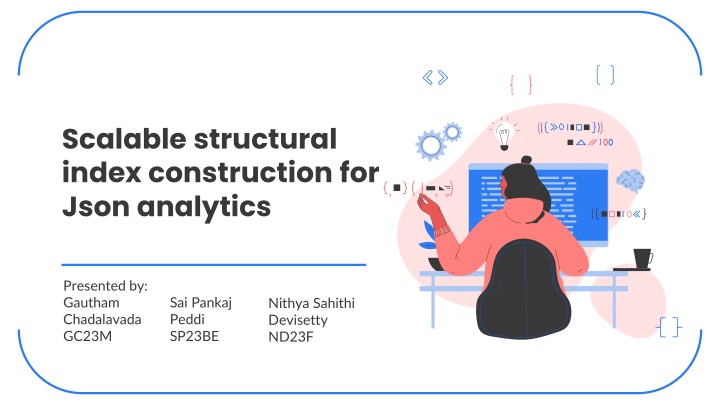 Scalable structural index construction for Json analytics

Presented by:

Gautham Chadalavada GC23M

Sai Pankaj Peddi SP23BE

Nithya Sahithi Devisetty ND23F